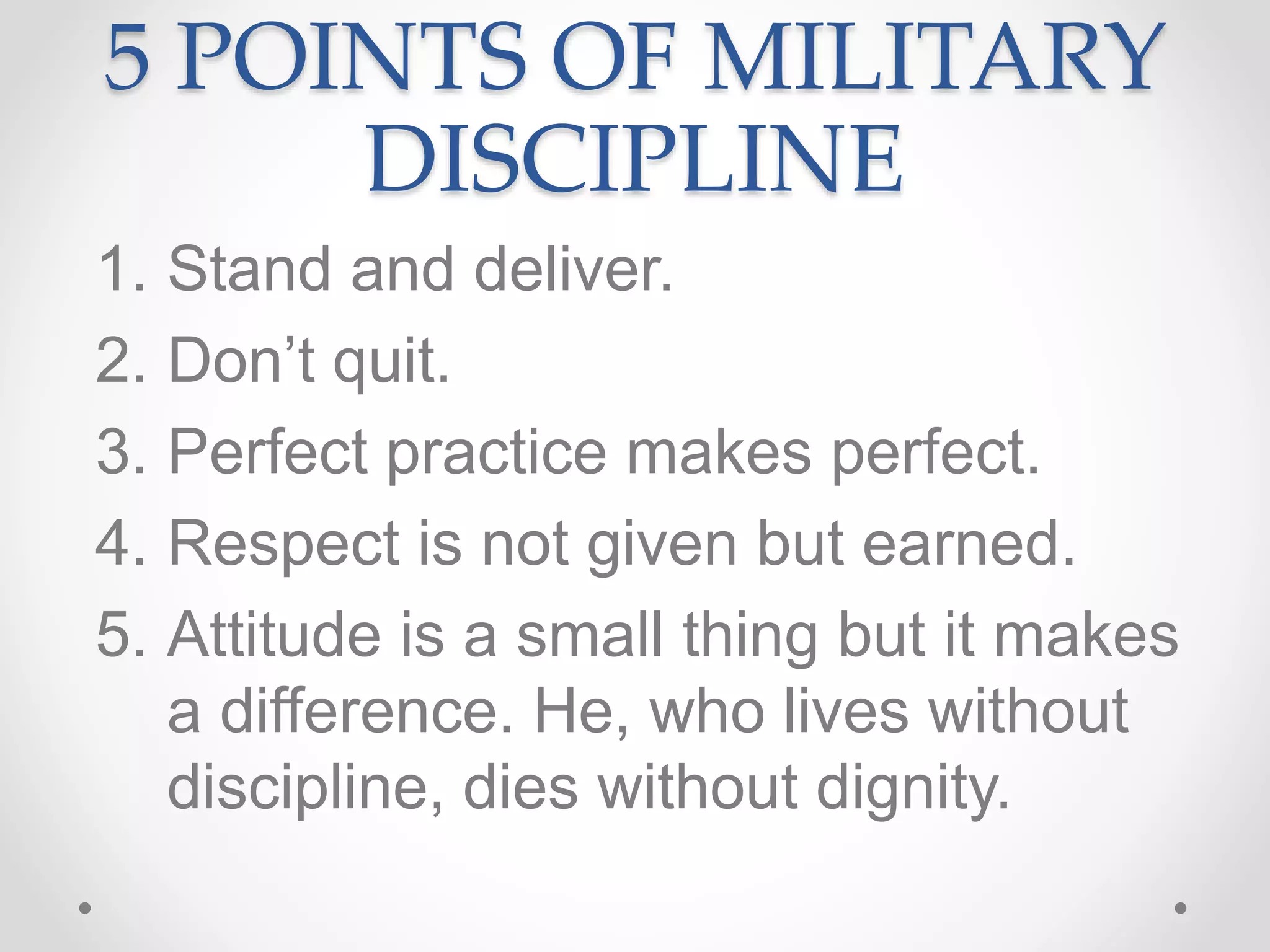 5 POINTS OF MILITARY DISCIPLINE

1. Stand and deliver.
2. Don’t quit.
3. Perfect practice makes perfect.
4. Respect is not given but earned.
5. Attitude is a small thing but it makes a difference. He, who lives without discipline, dies without dignity.